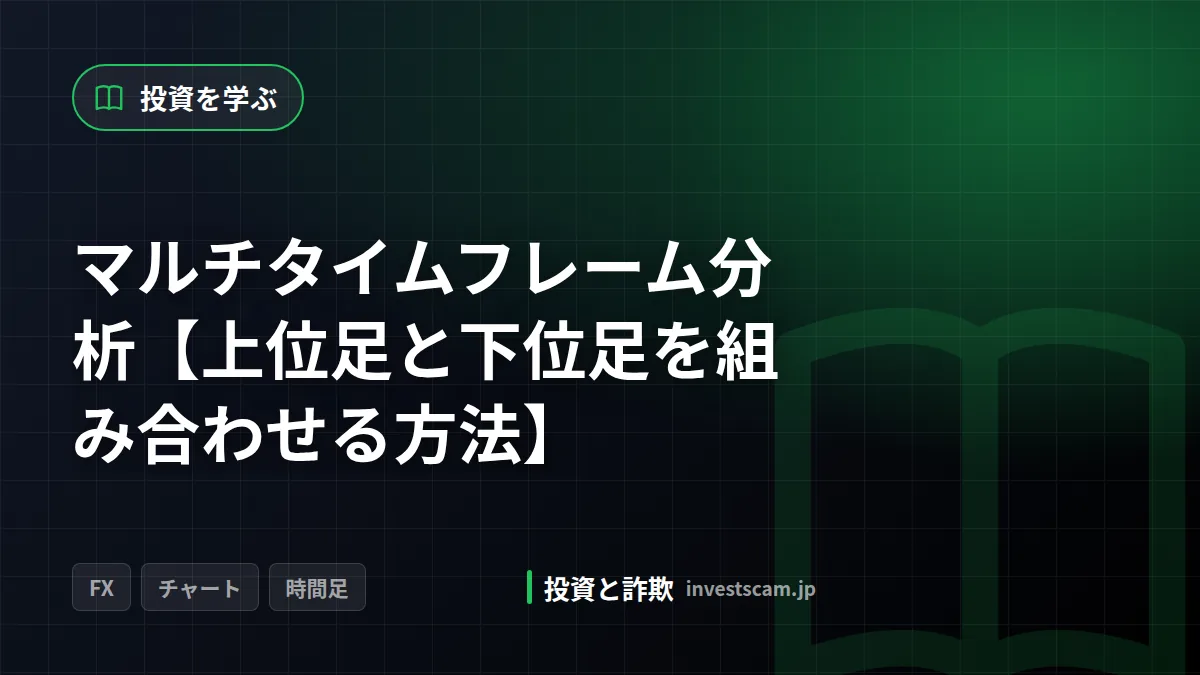 投資を学ぶ

マルチタイムフレーム分析【上位足と下位足を組み合わせる方法】

FX
チャート
時間足

投資と詐欺 investscam.jp